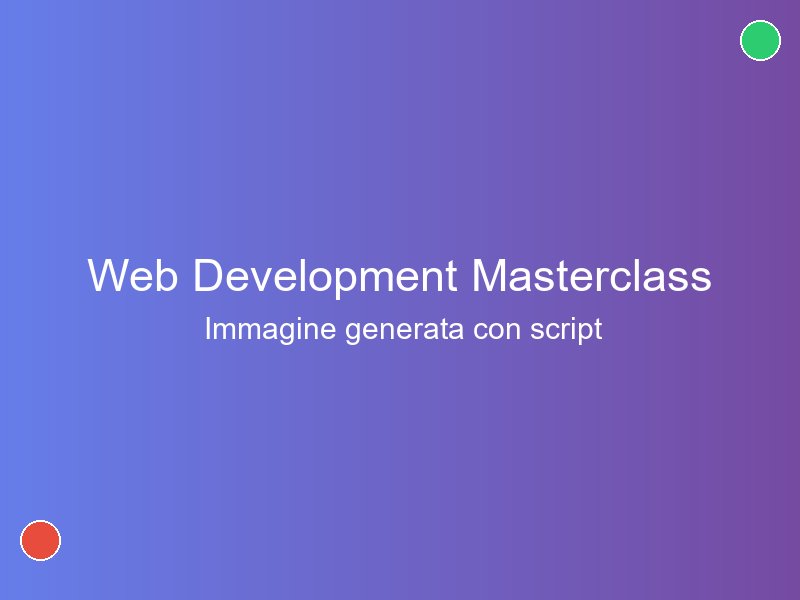 Web Development Masterclass

Immagine generata con script